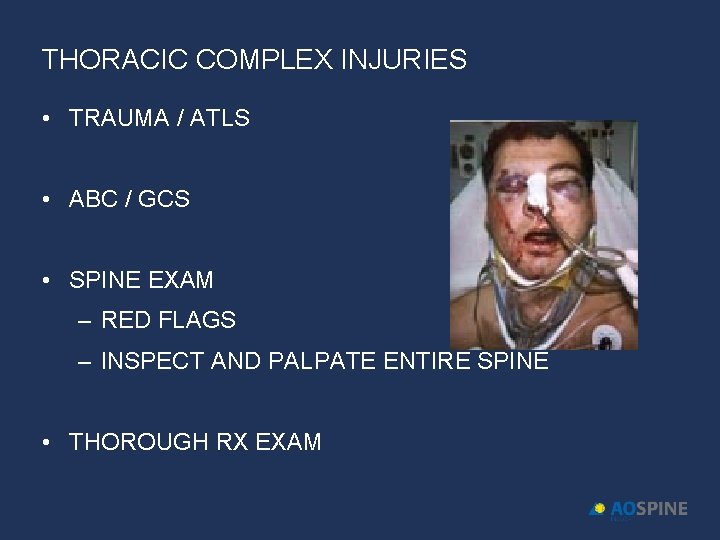 THORACIC COMPLEX INJURIES

• TRAUMA / ATLS

• ABC / GCS

• SPINE EXAM
– RED FLAGS
– INSPECT AND PALPATE ENTIRE SPINE

• THOROUGH RX EXAM

AOSPINE